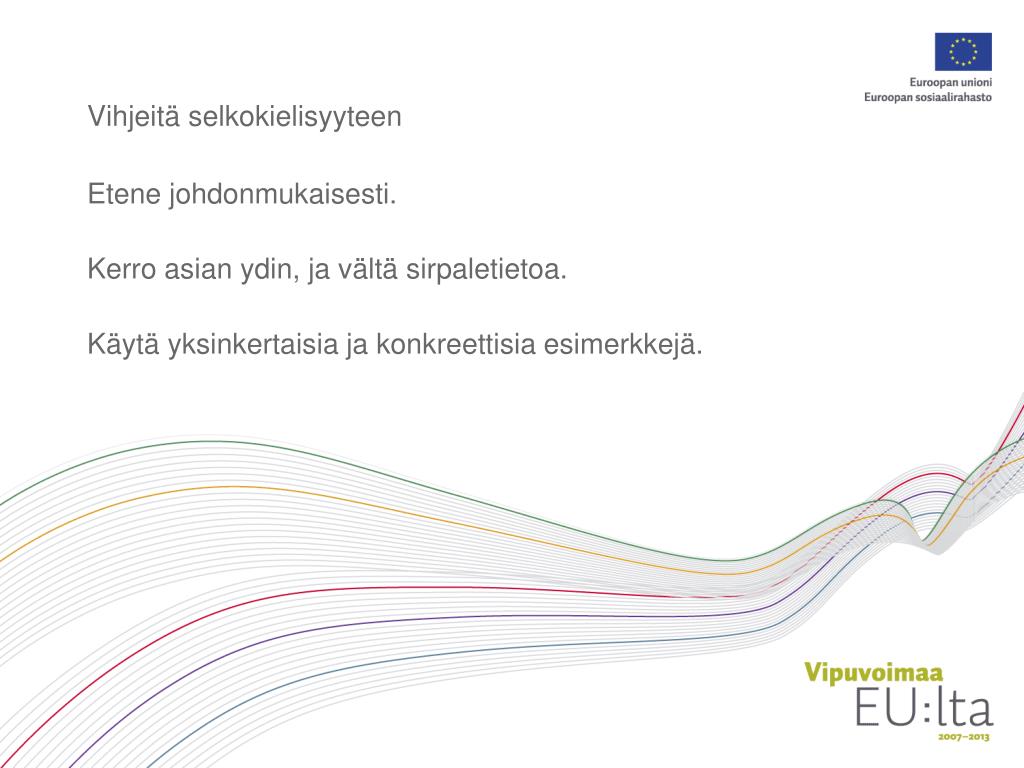 Euroopan unioni
Euroopan sosiaalirahasto

Vihjeitä selkokielisyyteen

Etene johdonmukaisesti.

Kerro asian ydin, ja vältä sirpaletietoa.

Käytä yksinkertaisia ja konkreettisia esimerkkejä.

Vipuvoimaa
EU:lta
2007–2013